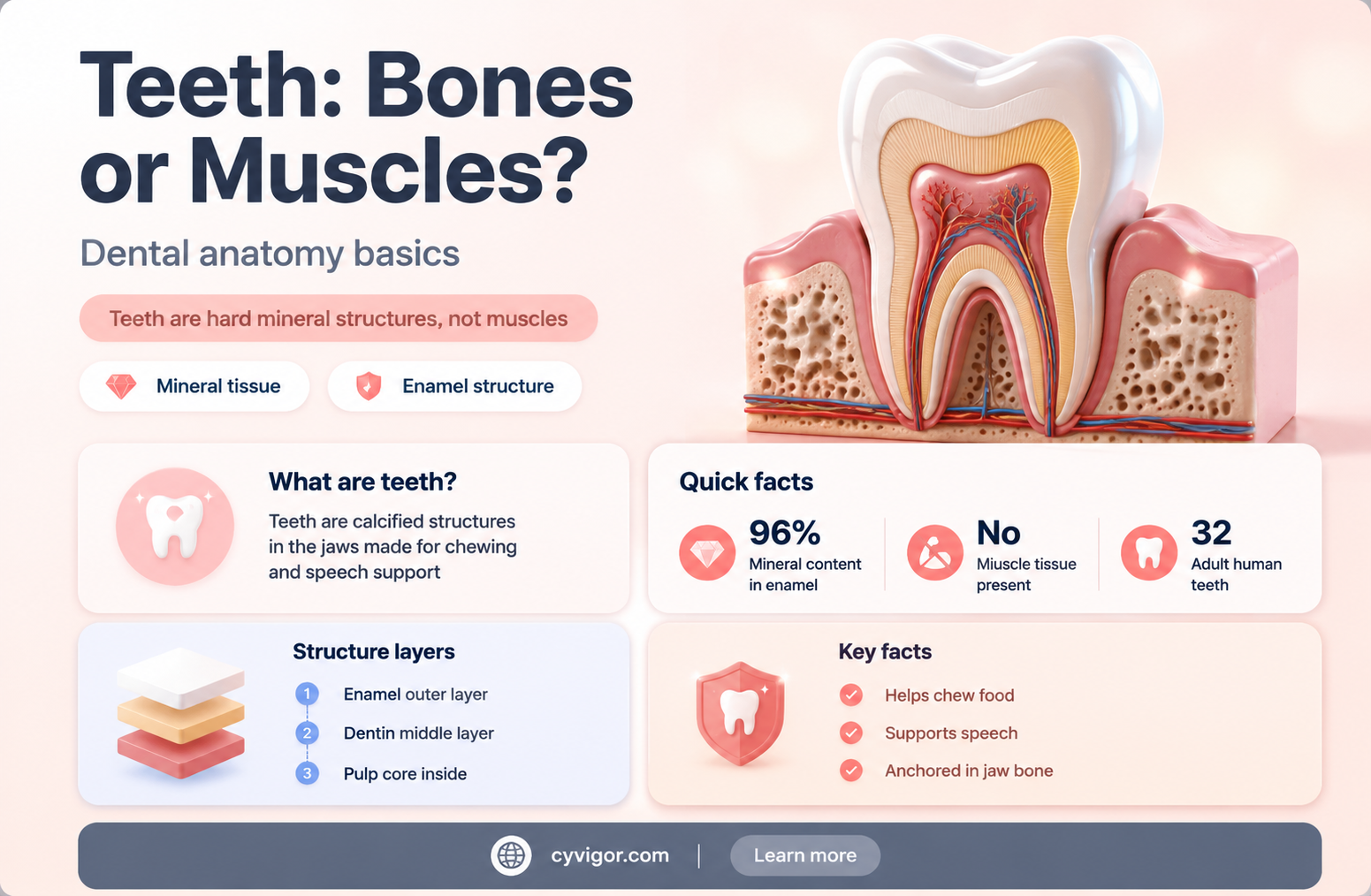 Teeth: Bones or Muscles?

Dental anatomy basics

Teeth are hard mineral structures, not muscles

Mineral tissue

Enamel structure

What are teeth?

Teeth are calcified structures in the jaws made for chewing and speech support

Quick facts

96%
Mineral content in enamel

No
Miuscle tissue present

32
Adult human teeth

Structure layers

1 Enamel outer layer
2 Dentin middle layer
3 Pulp core inside

Key facts

Helps chew food
Supports speech
Anchored in jaw bone

cyvigor.com | Learn more